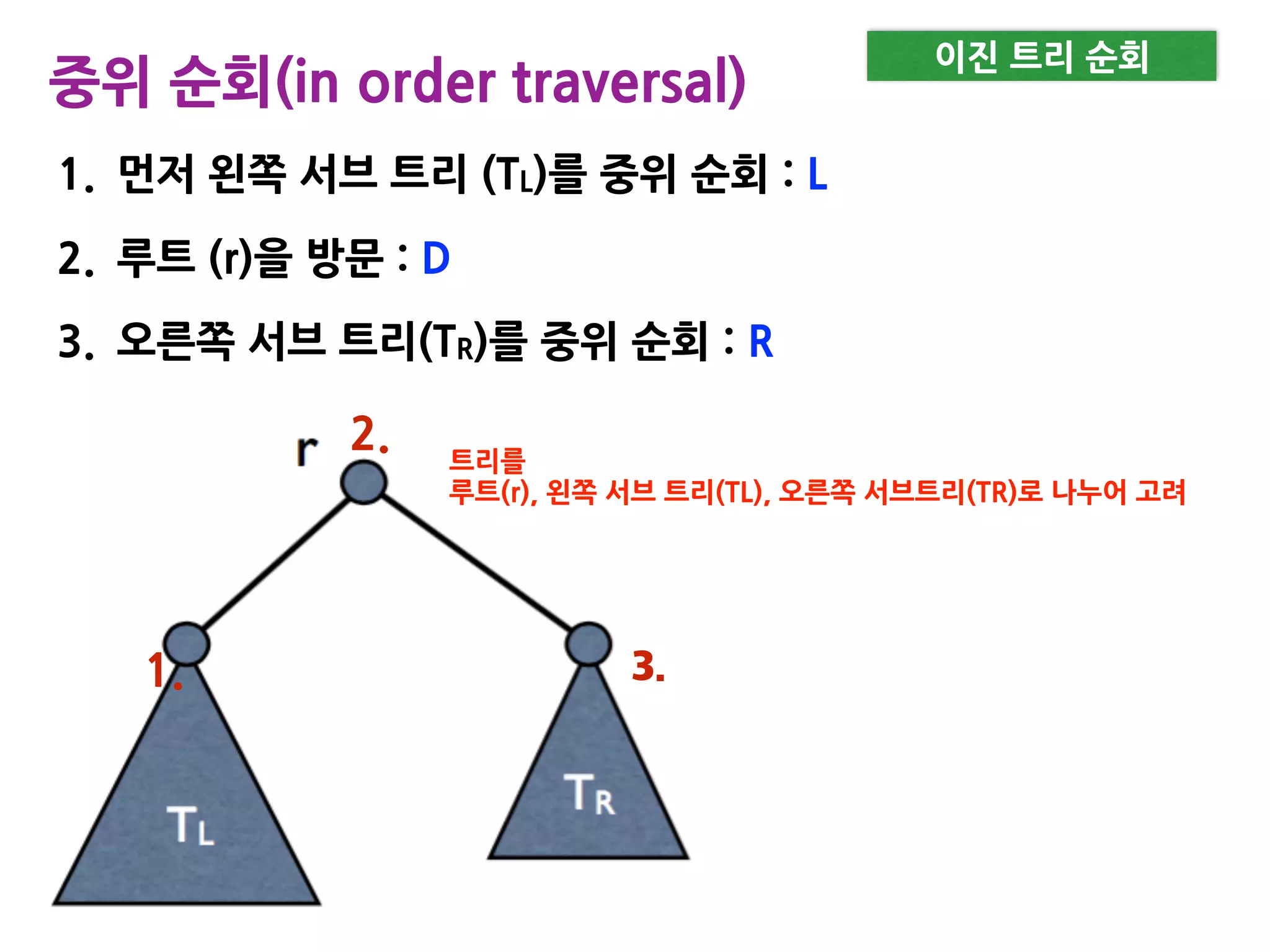 이진 트리 순회

중위 순회(in order traversal)

1. 먼저 왼쪽 서브 트리 ($T_L$)를 중위 순회 : L

2. 루트 (r)을 방문 : D

3. 오른쪽 서브 트리($T_R$)를 중위 순회 : R

r 2.

트리를
루트(r), 왼쪽 서브 트리(TL), 오른쪽 서브트리(TR)로 나누어 고려

1.

3.

$T_L$

$T_R$